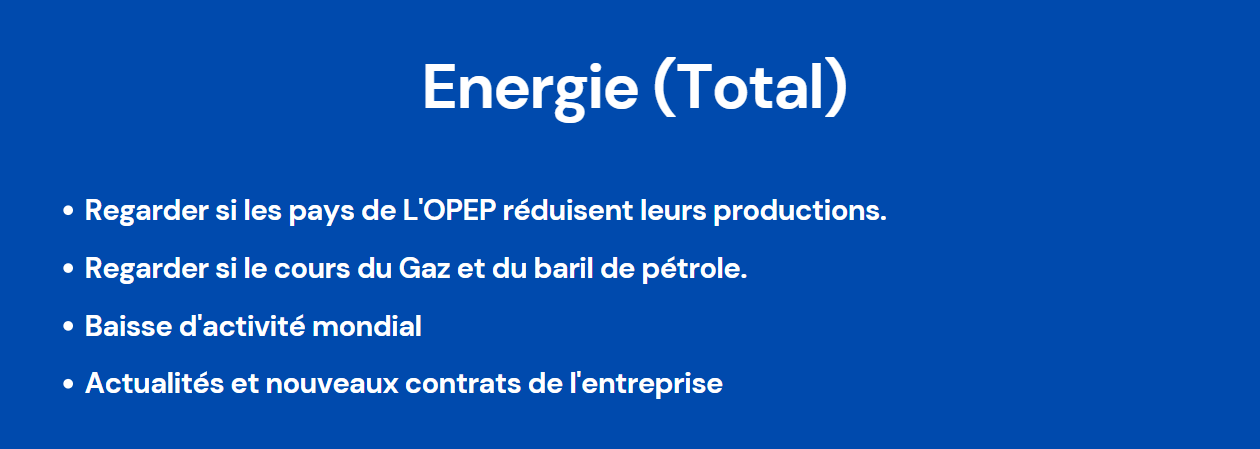 Energie (Total)

• Regarder si les pays de L'OPEP réduisent leurs productions.
• Regarder si le cours du Gaz et du baril de pétrole.
• Baisse d'activité mondial
• Actualités et nouveaux contrats de l'entreprise